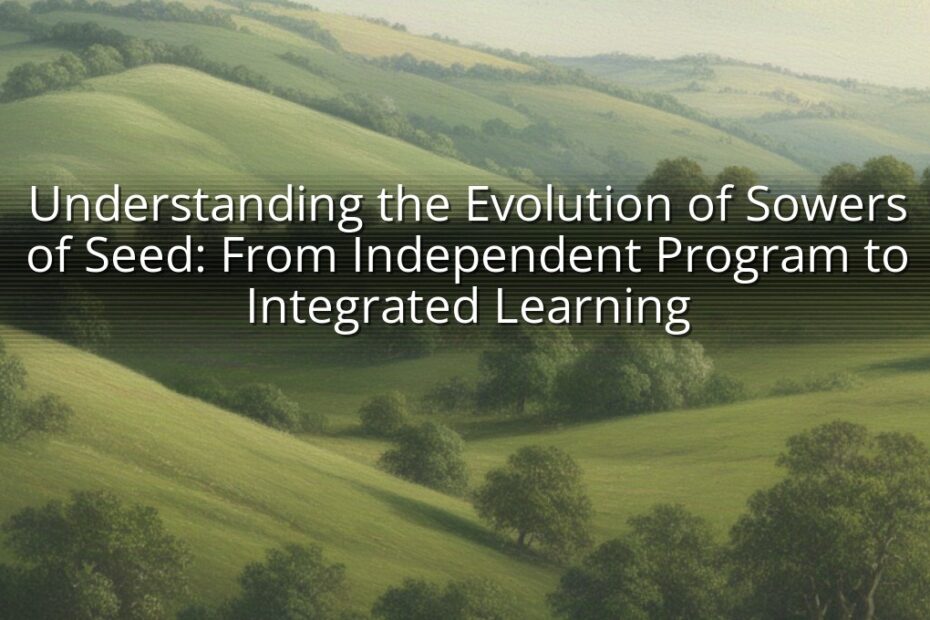 Understanding the Evolution of Sowers of Seed: From Independent Program to Integrated Learning